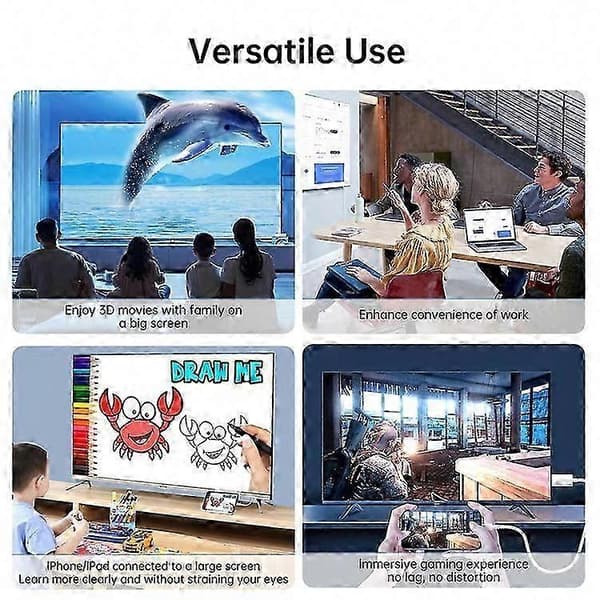 Versatile Use

Enjoy 3D movies with family on a big screen

Enhance convenience of work

DRAW ME

iPhone/iPad connected to a large screen
Learn more clearly and without straining your eyes

Immersive gaming experience
no lag, no distortion